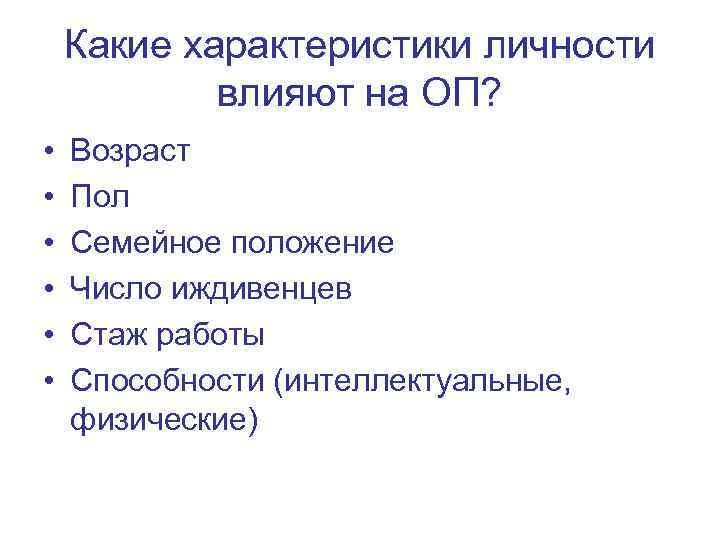 Какие характеристики личности влияют на ОП?

• Возраст
• Пол
• Семейное положение
• Число иждивенцев
• Стаж работы
• Способности (интеллектуальные, физические)